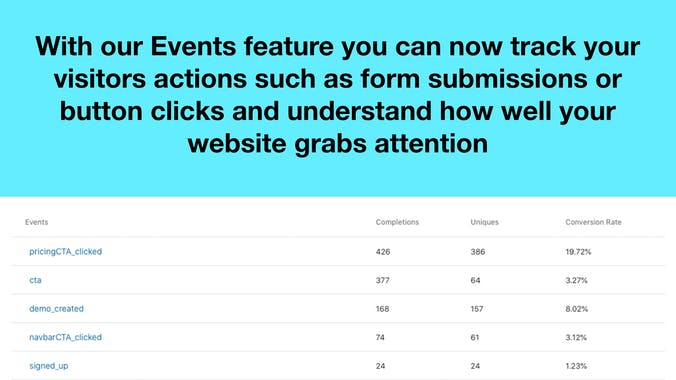 With our Events feature you can now track your visitors actions such as form submissions or button clicks and understand how well your website grabs attention

| Events | Completions | Uniques | Conversion Rate |
|---|---|---|---|
| pricingCTA_clicked | 426 | 386 | 19.72% |
| cta | 377 | 64 | 3.27% |
| demo_created | 168 | 157 | 8.02% |
| navbarCTA_clicked | 74 | 61 | 3.12% |
| signed_up | 24 | 24 | 1.23% |